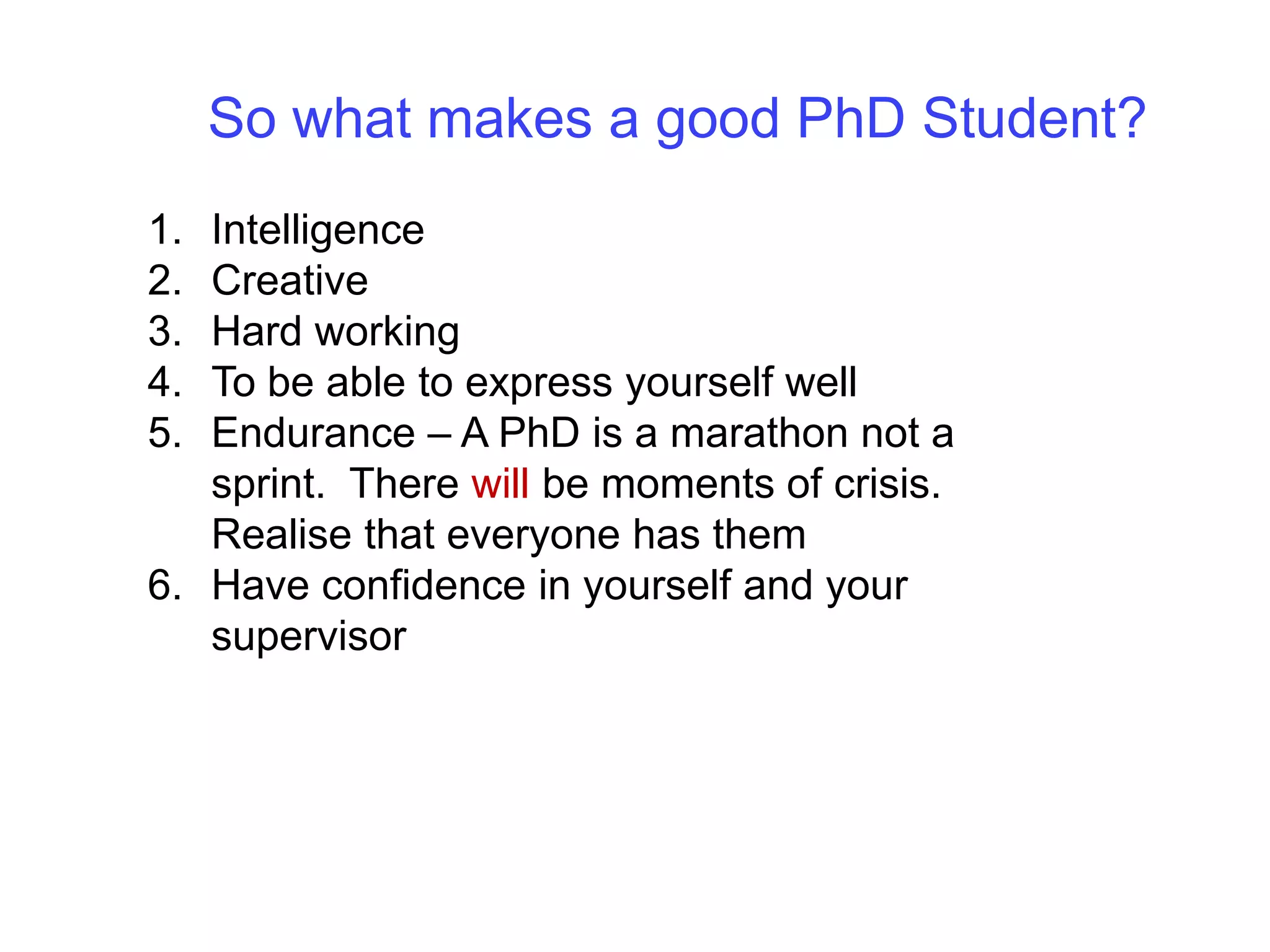 So what makes a good PhD Student?

1. Intelligence
2. Creative
3. Hard working
4. To be able to express yourself well
5. Endurance – A PhD is a marathon not a sprint.  There will be moments of crisis. Realise that everyone has them
6. Have confidence in yourself and your supervisor